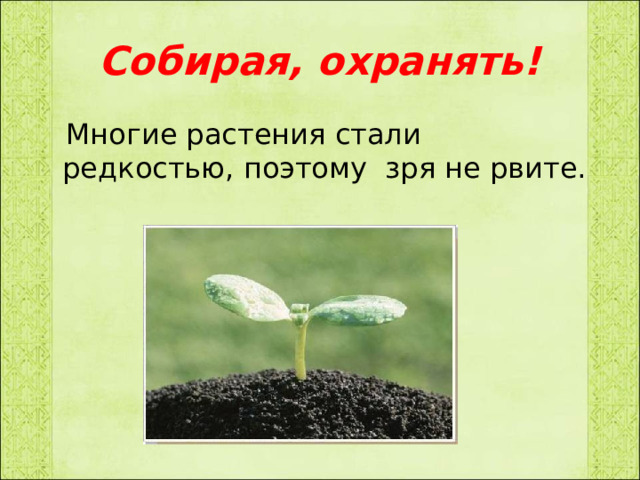 Собирая, охранять!

Многие растения стали редкостью, поэтому зря не рвите.